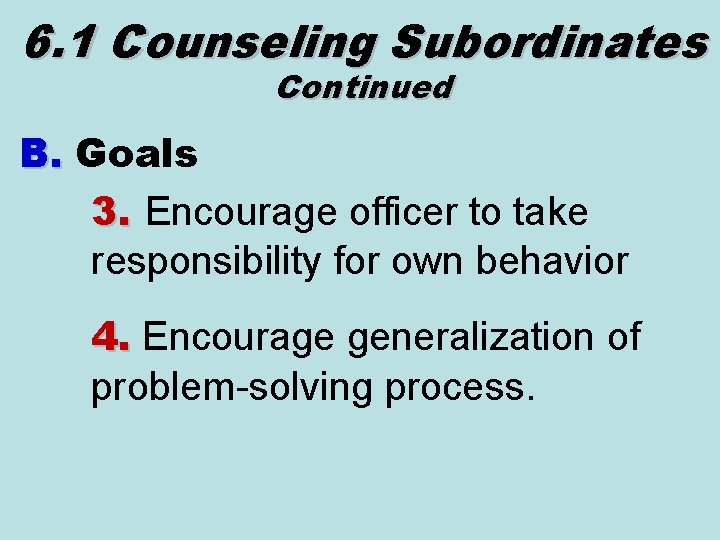 6.1 Counseling Subordinates
Continued

B. Goals

3. Encourage officer to take responsibility for own behavior

4. Encourage generalization of problem-solving process.